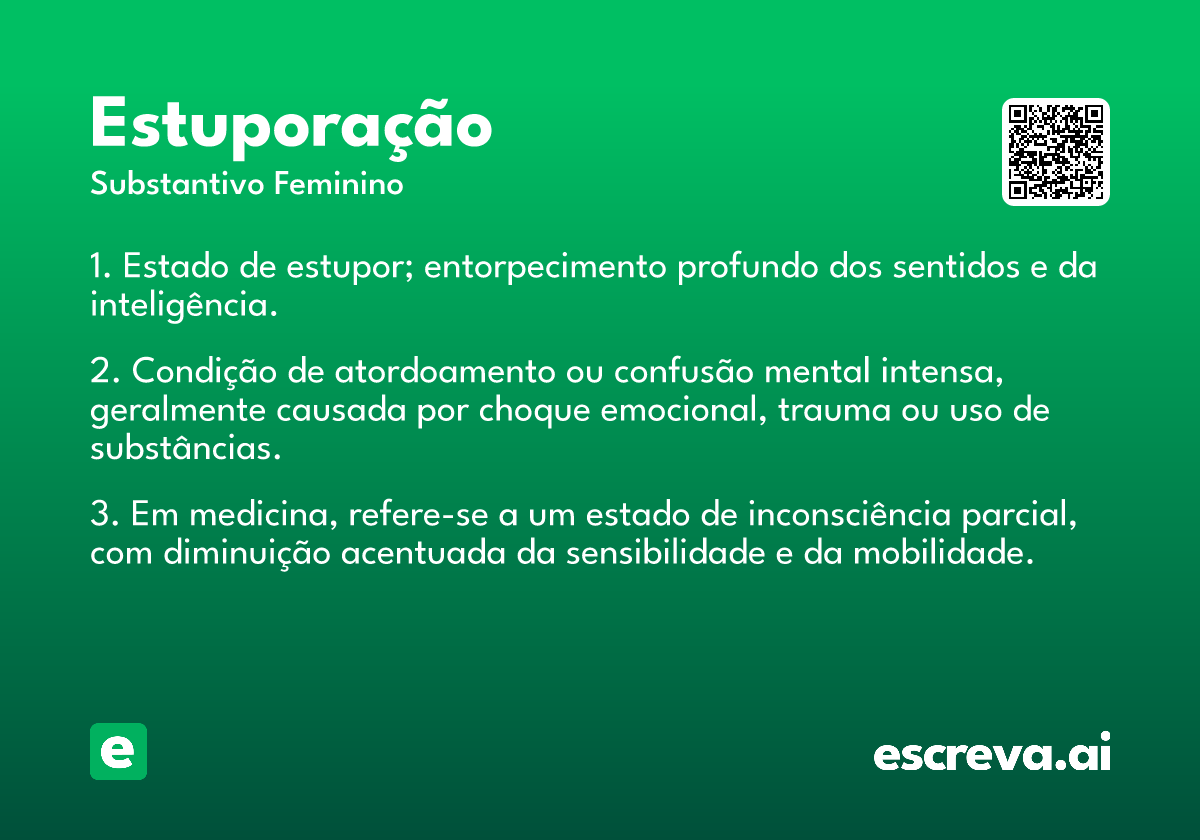 Estuporação
Substantivo Feminino

1. Estado de estupor; entorpecimento profundo dos sentidos e da inteligência.

2. Condição de atordoamento ou confusão mental intensa, geralmente causada por choque emocional, trauma ou uso de substâncias.

3. Em medicina, refere-se a um estado de inconsciência parcial, com diminuição acentuada da sensibilidade e da mobilidade.

e

escreva.ai